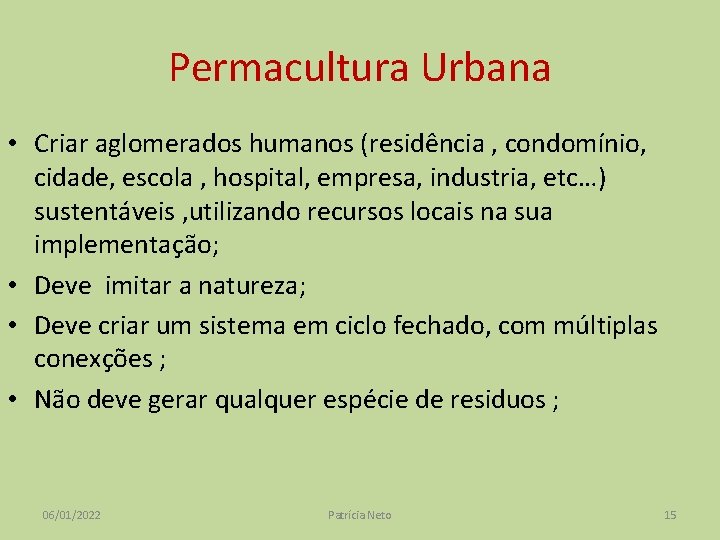 Permacultura Urbana

• Criar aglomerados humanos (residência , condomínio, cidade, escola , hospital, empresa, industria, etc…) sustentáveis ,utilizando recursos locais na sua implementação;

• Deve imitar a natureza;

• Deve criar um sistema em ciclo fechado, com múltiplas conexções ;

• Não deve gerar qualquer espécie de residuos ;

06/01/2022 Patrícia Neto 15